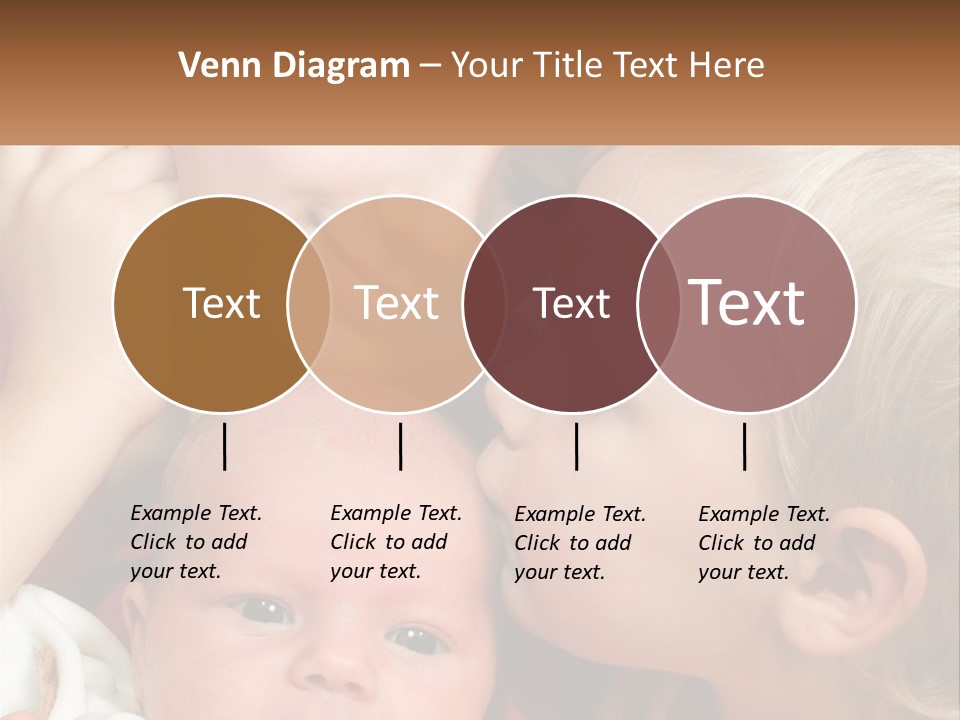 Venn Diagram – Your Title Text Here

Text

Text

Text

Text

Example Text. Click to add your text.

Example Text. Click to add your text.

Example Text. Click to add your text.

Example Text. Click to add your text.